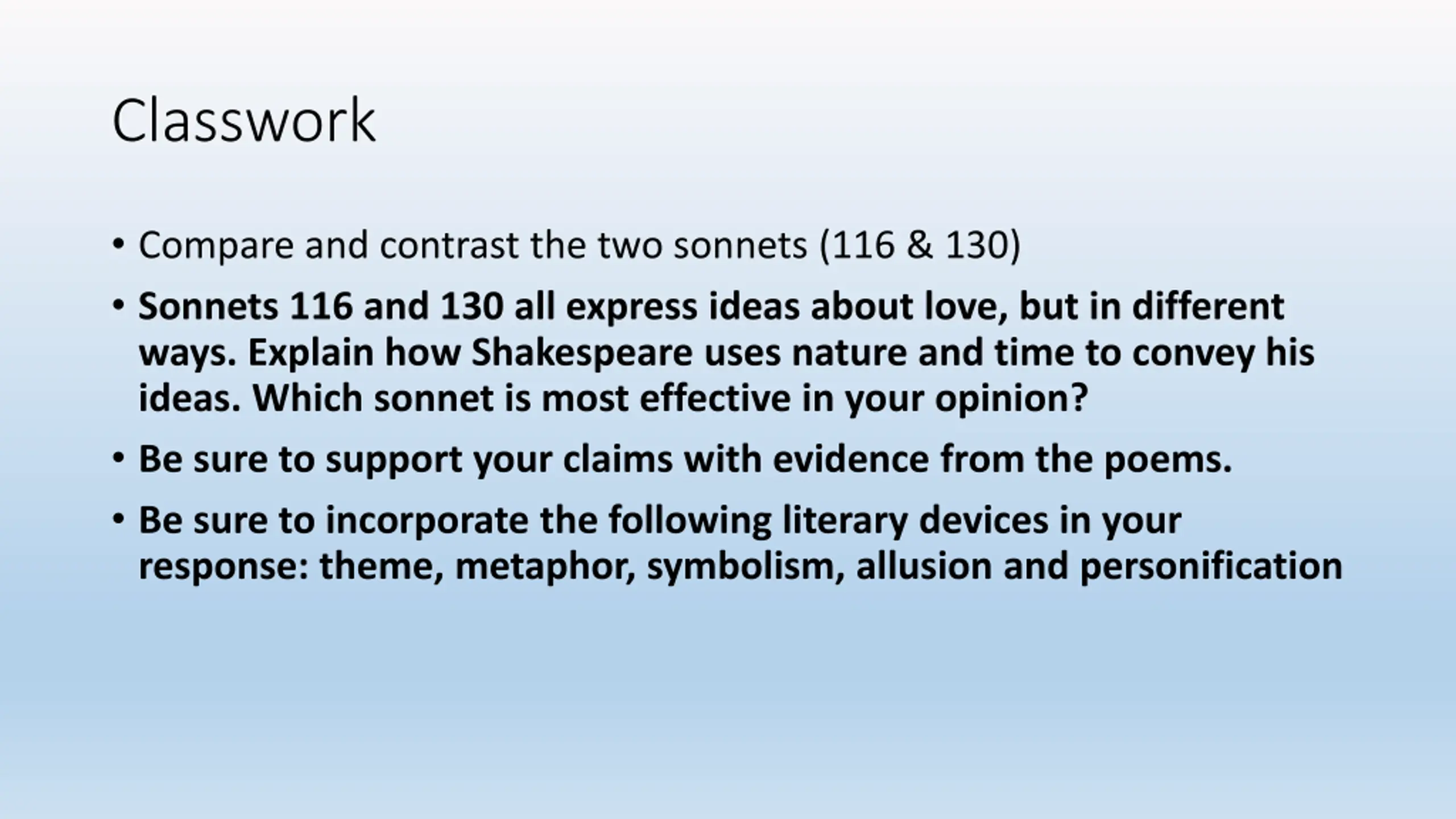 Classwork

• Compare and contrast the two sonnets (116 & 130)

• Sonnets 116 and 130 all express ideas about love, but in different ways. Explain how Shakespeare uses nature and time to convey his ideas. Which sonnet is most effective in your opinion?

• Be sure to support your claims with evidence from the poems.

• Be sure to incorporate the following literary devices in your response: theme, metaphor, symbolism, allusion and personification